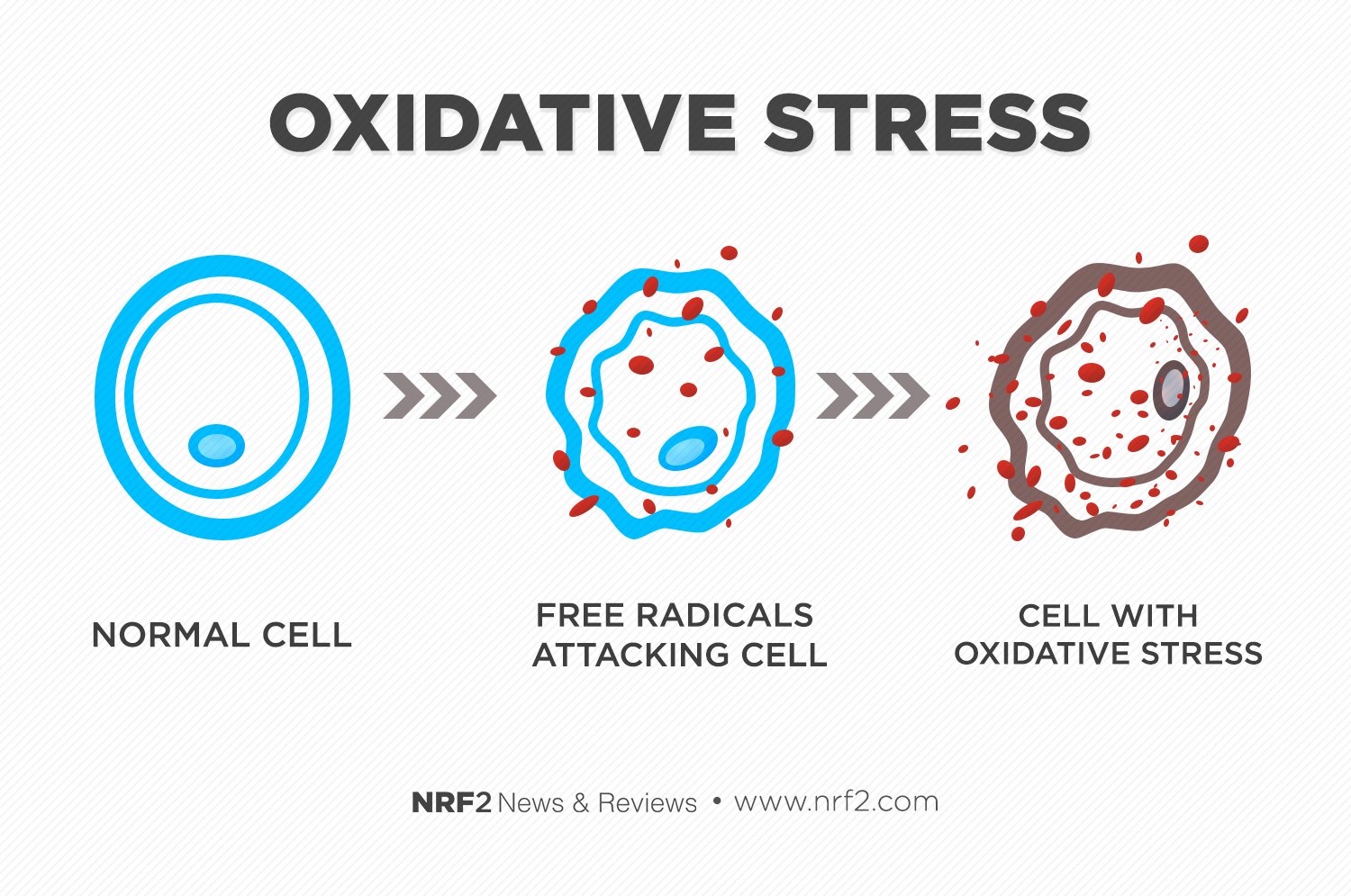 OXIDATIVE STRESS

NORMAL CELL

FREE RADICALS ATTACKING CELL

CELL WITH OXIDATIVE STRESS

NRF2 News & Reviews • www.nrf2.com